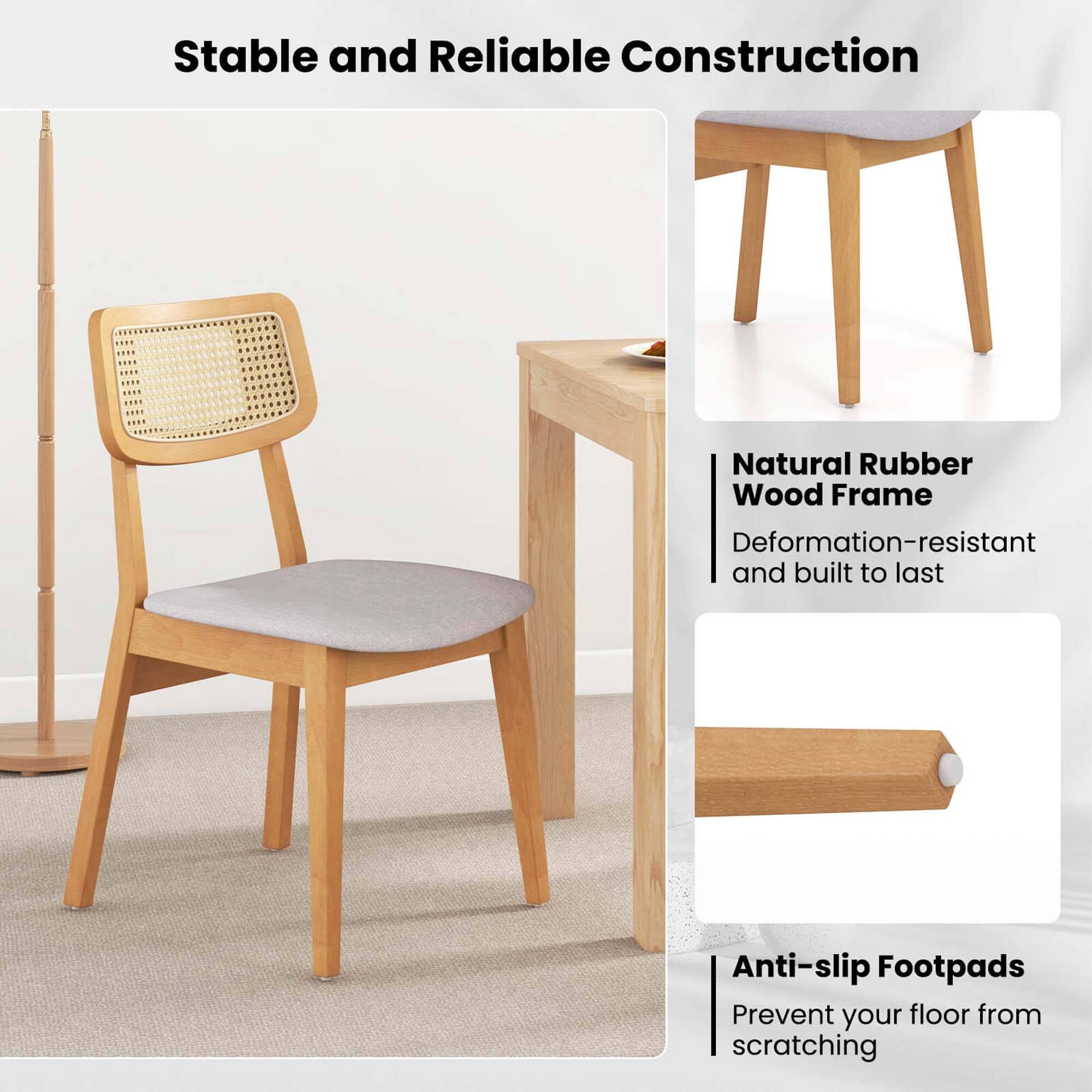 Stable and Reliable Construction

Natural Rubber Wood Frame

Deformation-resistant and built to last

Anti-slip Footpads

Prevent your floor from scratching